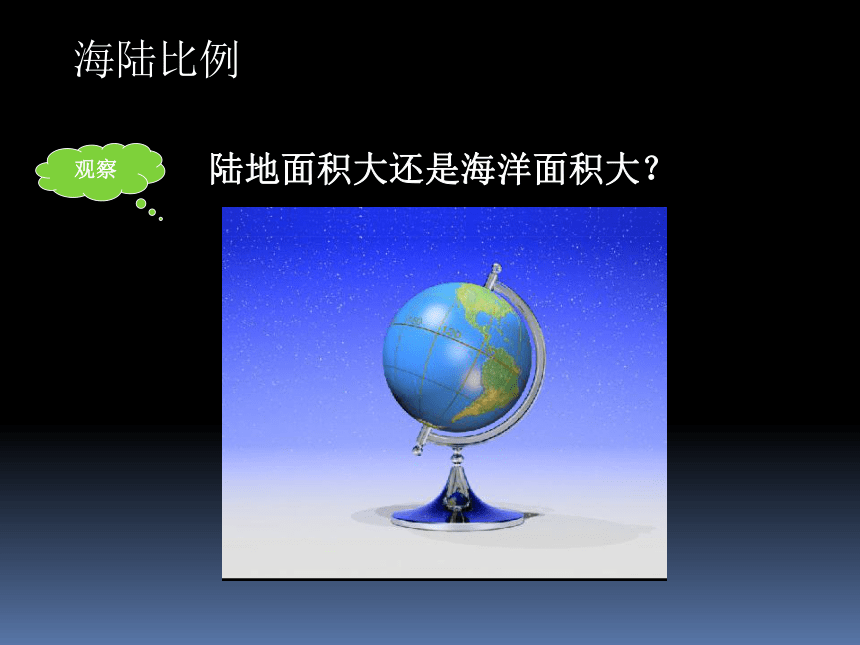 海陆比例

观察

陆地面积大还是海洋面积大?